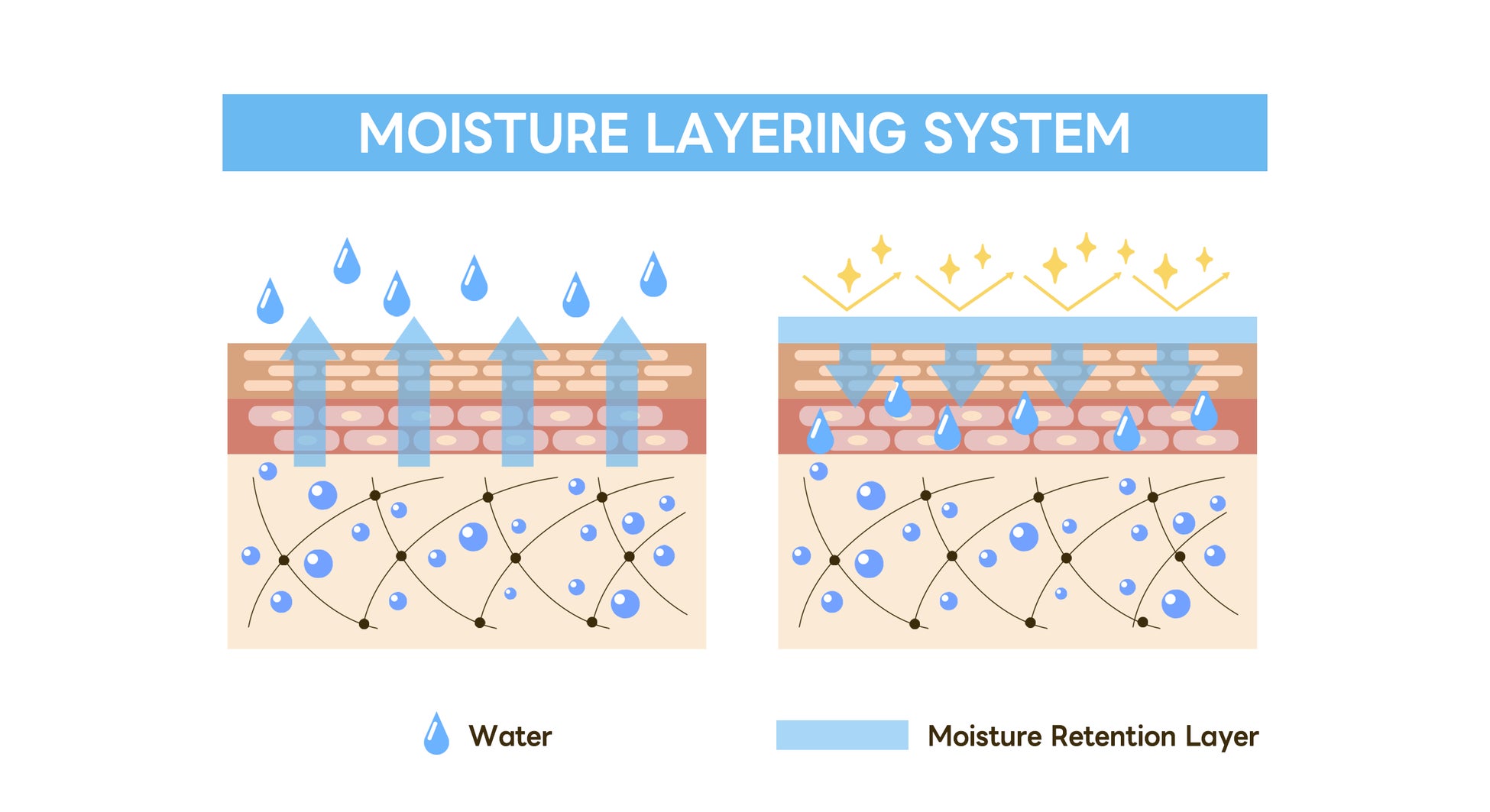 MOISTURE LAYERING SYSTEM

Water

Moisture Retention Layer